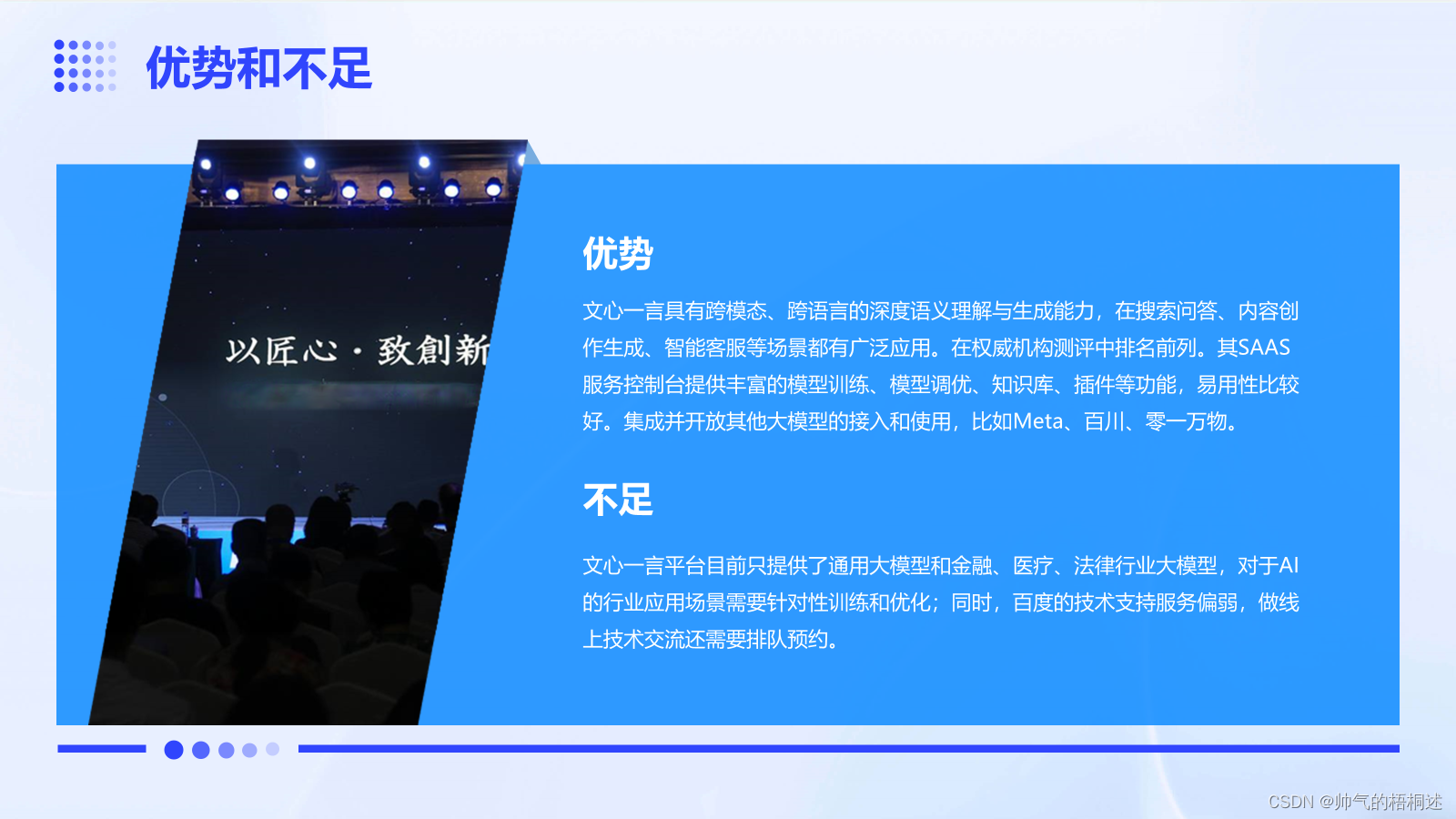 优势和不足

以匠心·致創新

优势

文心一言具有跨模态、跨语言的深度语义理解与生成能力，在搜索问答、内容创作生成、智能客服等场景都有广泛应用。在权威机构测评中排名前列。其SAAS服务控制台提供丰富的模型训练、模型调优、知识库、插件等功能，易用性比较好。集成并开放其他大模型的接入和使用，比如Meta、百川、零一万物。

不足

文心一言平台目前只提供了通用大模型和金融、医疗、法律行业大模型，对于AI的行业应用场景需要针对性训练和优化；同时，百度的技术支持服务偏弱，做线上技术交流还需要排队预约。

CSDN @帅气的梧桐述